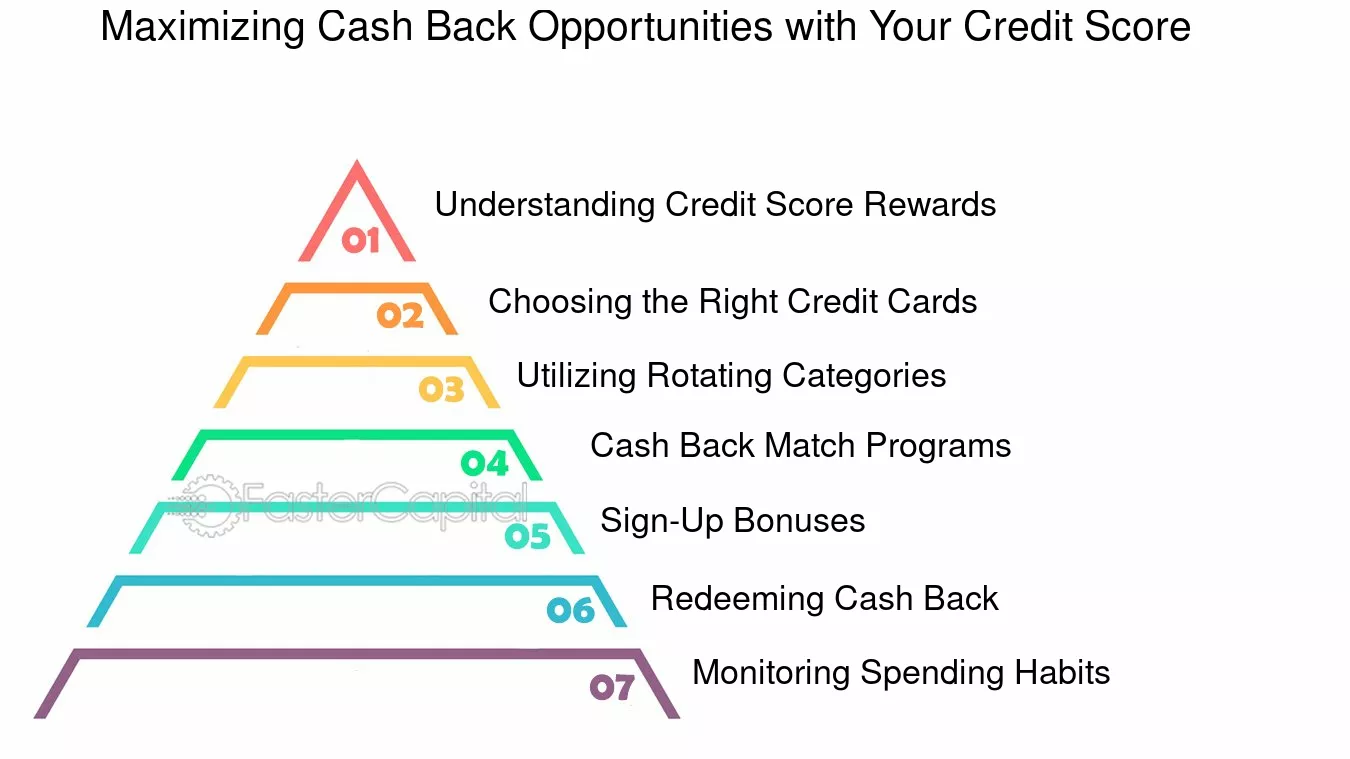 Maximizing Cash Back Opportunities with Your Credit Score

01 Understanding Credit Score Rewards

02 Choosing the Right Credit Cards

03 Utilizing Rotating Categories

04 Cash Back Match Programs

FasterCapital

05 Sign-Up Bonuses

06 Redeeming Cash Back

07 Monitoring Spending Habits